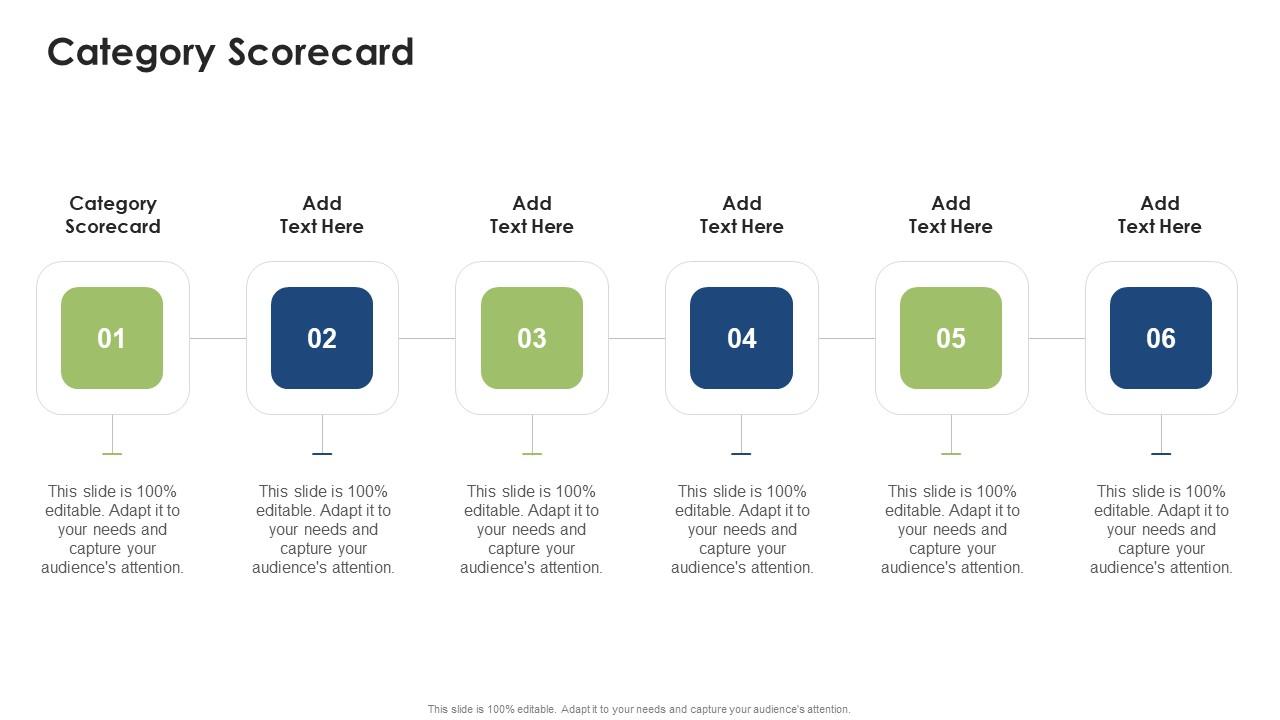 Category Scorecard

Category Scorecard

01

This slide is 100% editable. Adapt it to your needs and capture your audience's attention.

Add Text Here

02

This slide is 100% editable. Adapt it to your needs and capture your audience's attention.

Add Text Here

03

This slide is 100% editable. Adapt it to your needs and capture your audience's attention.

Add Text Here

04

This slide is 100% editable. Adapt it to your needs and capture your audience's attention.

Add Text Here

05

This slide is 100% editable. Adapt it to your needs and capture your audience's attention.

Add Text Here

06

This slide is 100% editable. Adapt it to your needs and capture your audience's attention.

This slide is 100% editable. Adapt it to your needs and capture your audience's attention.